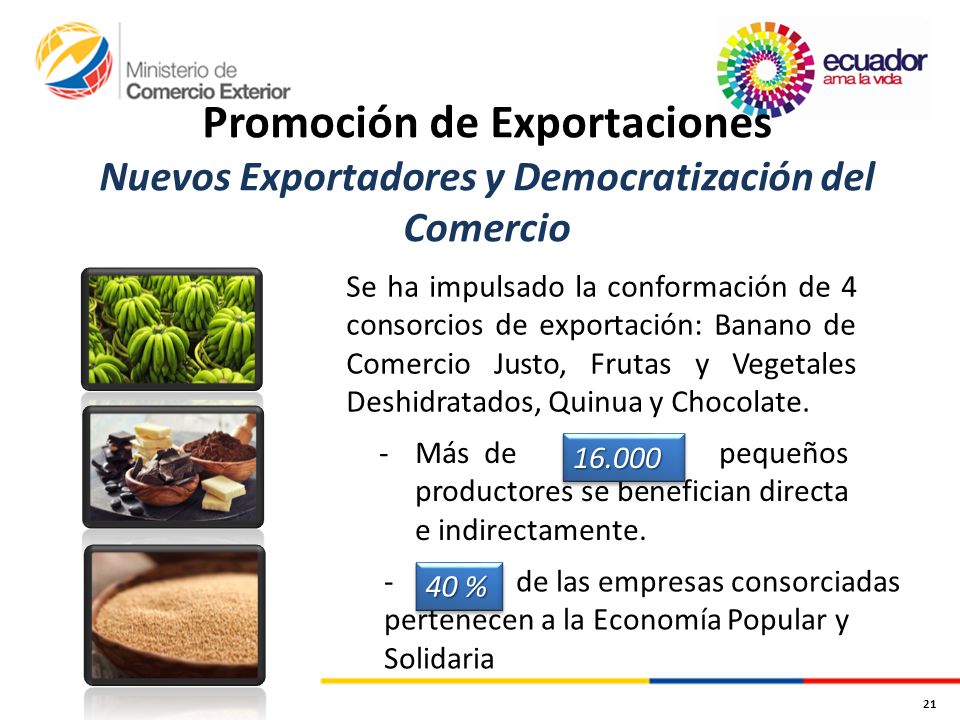 Ministerio de Comercio Exterior

ecuador
ama la vida

Promoción de Exportaciones
Nuevos Exportadores y Democratización del Comercio

Se ha impulsado la conformación de 4 consorcios de exportación: Banano de Comercio Justo, Frutas y Vegetales Deshidratados, Quinua y Chocolate.

- Más de 16.000 pequeños productores se benefician directa e indirectamente.

- 40 % de las empresas consorciadas pertenecen a la Economía Popular y Solidaria

21